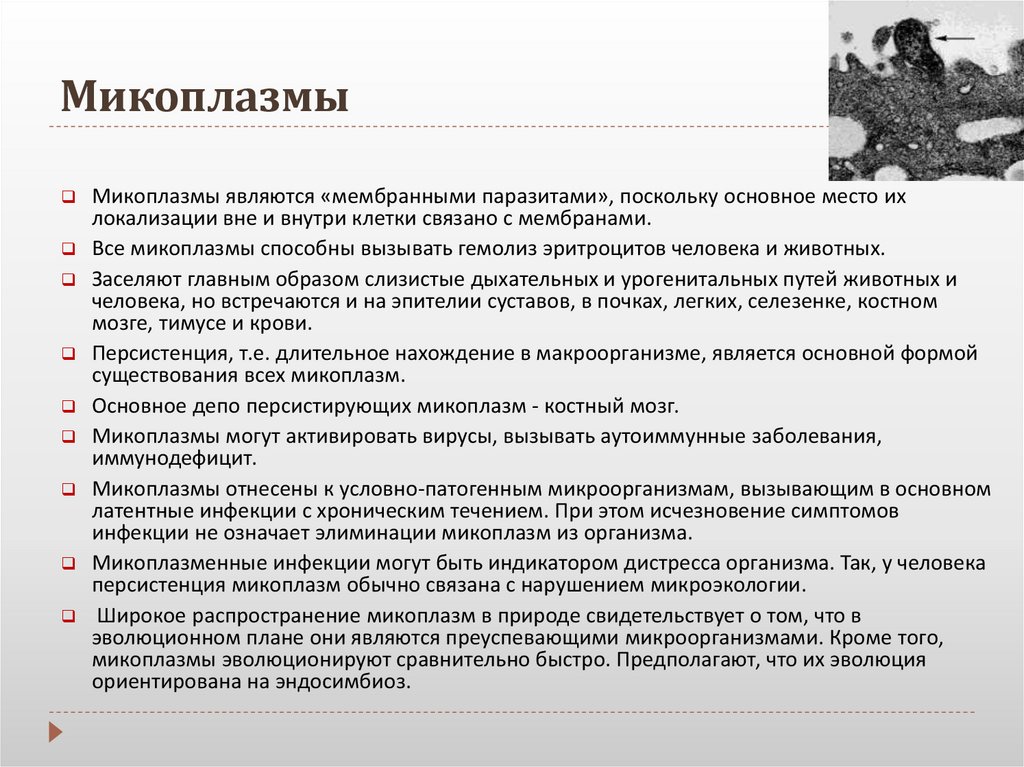 Микоплазмы

Микоплазмы являются «мембранными паразитами», поскольку основное место их локализации вне и внутри клетки связано с мембранами.

Все микоплазмы способны вызывать гемолиз эритроцитов человека и животных.

Заселяют главным образом слизистые дыхательных и урогенитальных путей животных и человека, но встречаются и на эпителии суставов, в почках, легких, селезенке, костном мозге, тимусе и крови.

Персистенция, т.е. длительное нахождение в макроорганизме, является основной формой существования всех микоплазм.

Основное депо персистирующих микоплазм - костный мозг.

Микоплазмы могут активировать вирусы, вызывать аутоиммунные заболевания, иммунодефицит.

Микоплазмы отнесены к условно-патогенным микроорганизмам, вызывающим в основном латентные инфекции с хроническим течением. При этом исчезновение симптомов инфекции не означает элиминации микоплазм из организма.

Микоплазменные инфекции могут быть индикатором дистресса организма. Так, у человека персистенция микоплазм обычно связана с нарушением микроэкологии.

Широкое распространение микоплазм в природе свидетельствует о том, что в эволюционном плане они являются преуспевающими микроорганизмами. Кроме того, микоплазмы эволюционируют сравнительно быстро. Предполагают, что их эволюция ориентирована на эндосимбиоз.